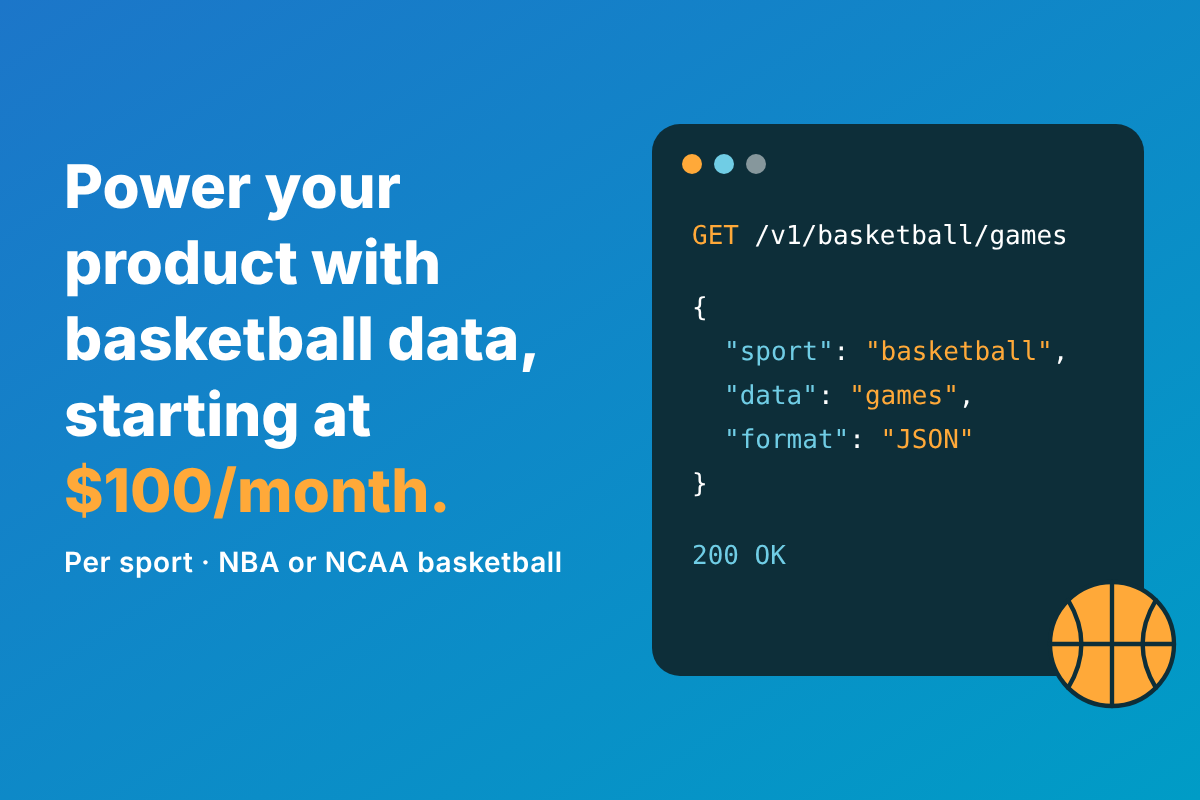 Power your product with basketball data, starting at $100/month.

Per sport · NBA or NCAA basketball

GET /v1/basketball/games

{
  "sport": "basketball",
  "data": "games",
  "format": "JSON"
}

200 OK